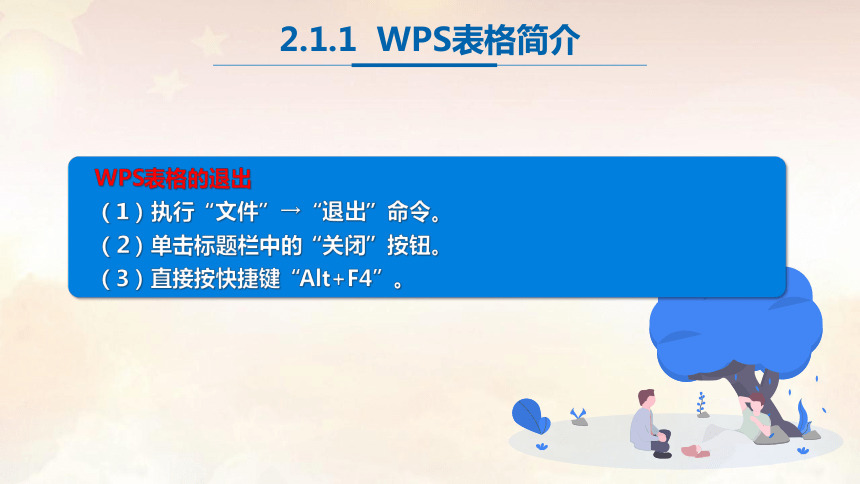 2.1.1 WPS表格简介

WPS表格的退出

（1）执行“文件”→“退出”命令。

（2）单击标题栏中的“关闭”按钮。

（3）直接按快捷键“Alt+F4”。